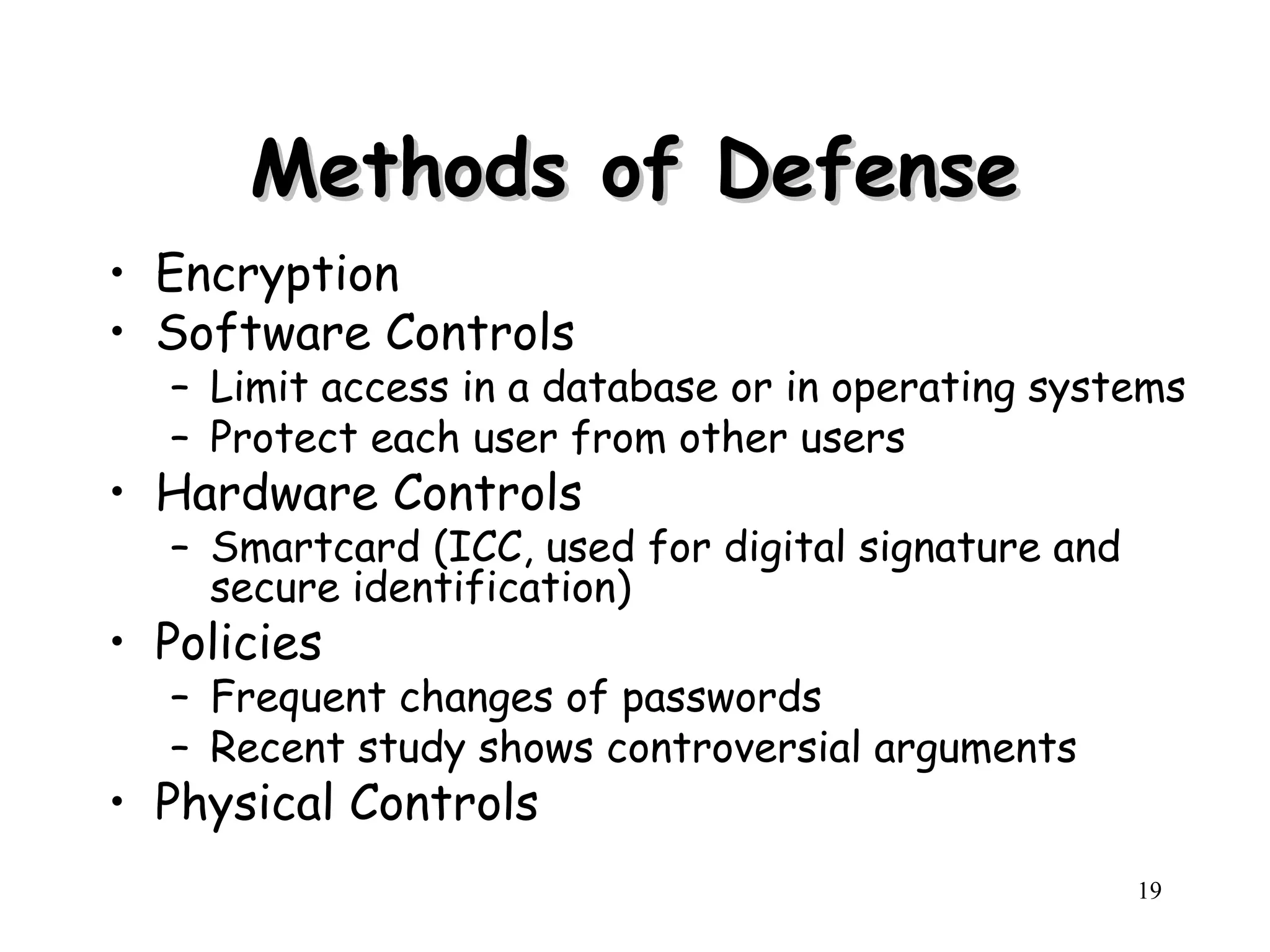 Methods of Defense

• Encryption
• Software Controls
  – Limit access in a database or in operating systems
  – Protect each user from other users
• Hardware Controls
  – Smartcard (ICC, used for digital signature and secure identification)
• Policies
  – Frequent changes of passwords
  – Recent study shows controversial arguments
• Physical Controls

19